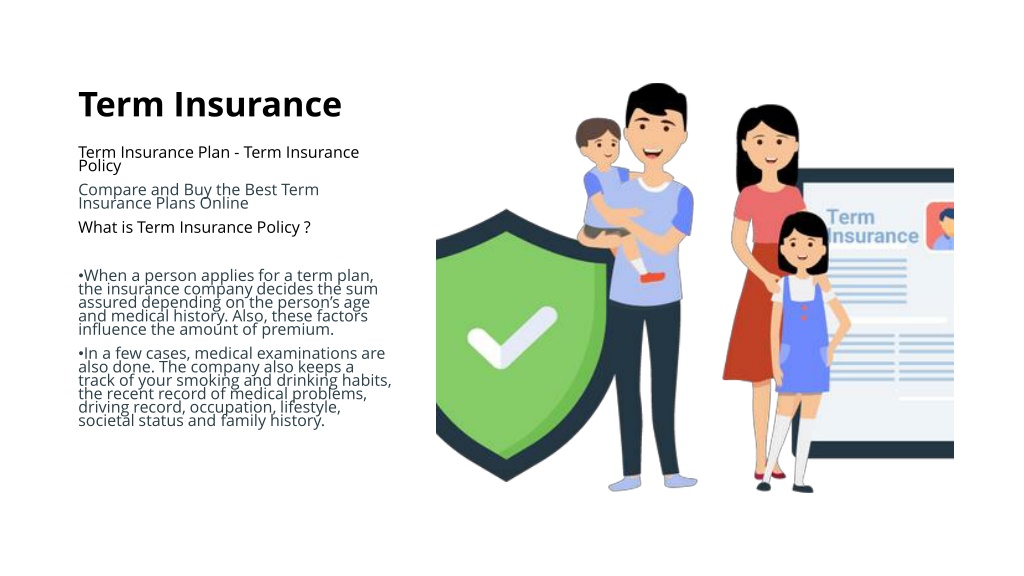 Term Insurance

Term Insurance Plan - Term Insurance Policy

Compare and Buy the Best Term Insurance Plans Online

What is Term Insurance Policy ?

•When a person applies for a term plan, the insurance company decides the sum assured depending on the person's age and medical history. Also, these factors influence the amount of premium.

•In a few cases, medical examinations are also done. The company also keeps a track of your smoking and drinking habits, the recent record of medical problems, driving record, occupation, lifestyle, societal status and family history.

Term Insurance